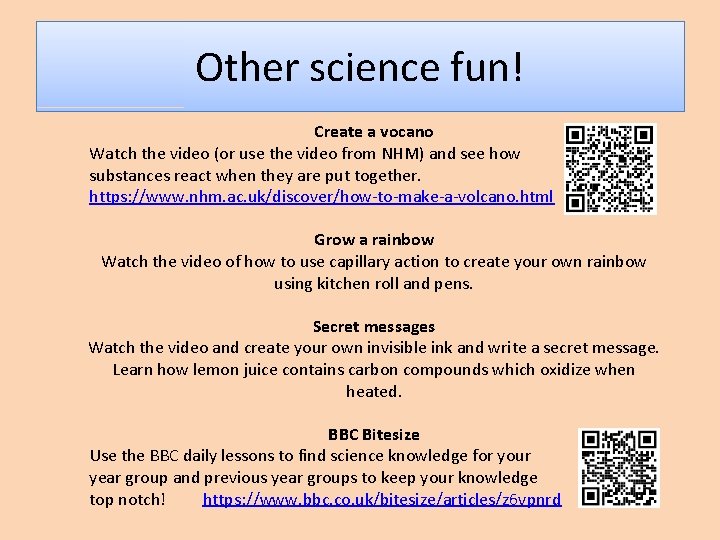 Other science fun!

Create a vocano
Watch the video (or use the video from NHM) and see how substances react when they are put together.
https://www.nhm.ac.uk/discover/how-to-make-a-volcano.html

Grow a rainbow
Watch the video of how to use capillary action to create your own rainbow using kitchen roll and pens.

Secret messages
Watch the video and create your own invisible ink and write a secret message. Learn how lemon juice contains carbon compounds which oxidize when heated.

BBC Bitesize
Use the BBC daily lessons to find science knowledge for your year group and previous year groups to keep your knowledge top notch! https://www.bbc.co.uk/bitesize/articles/z6vpnrd